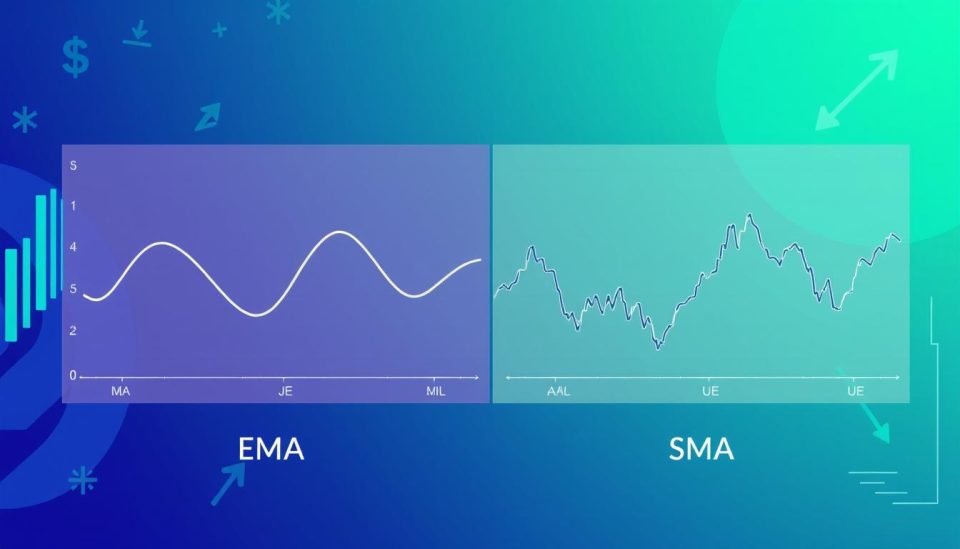 $

S
1
4
5
2
0

MA
JE
MIL

AAL
UE
UE

EMA

SMA